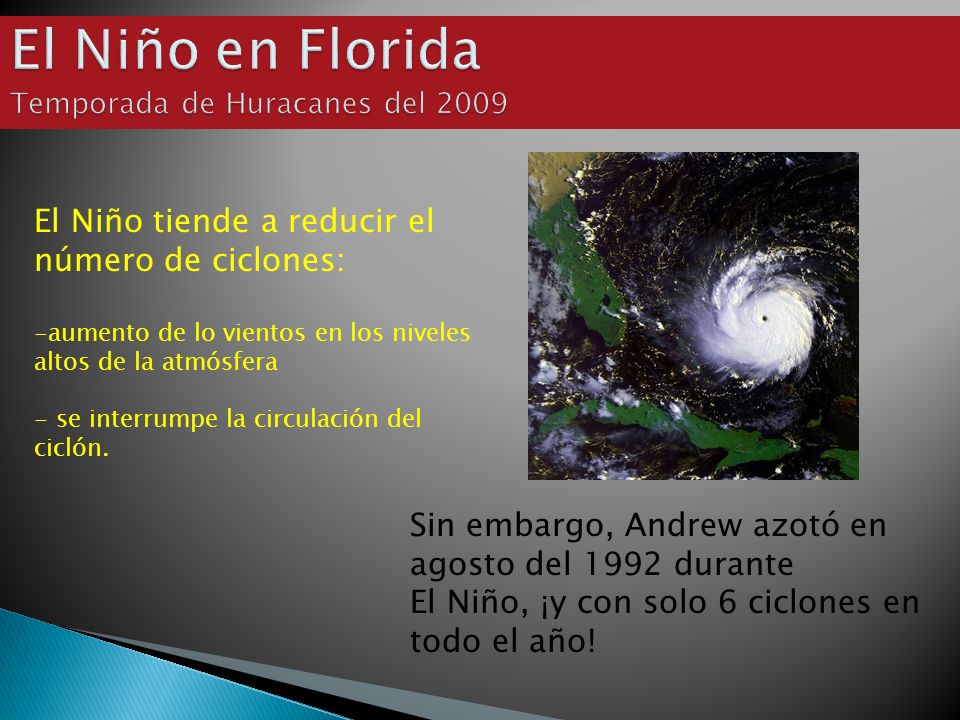 El Niño en Florida
Temporada de Huracanes del 2009

El Niño tiende a reducir el número de ciclones:

-aumento de lo vientos en los niveles altos de la atmósfera

- se interrumpe la circulación del ciclón.

Sin embargo, Andrew azotó en agosto del 1992 durante El Niño, ¡y con solo 6 ciclones en todo el año!